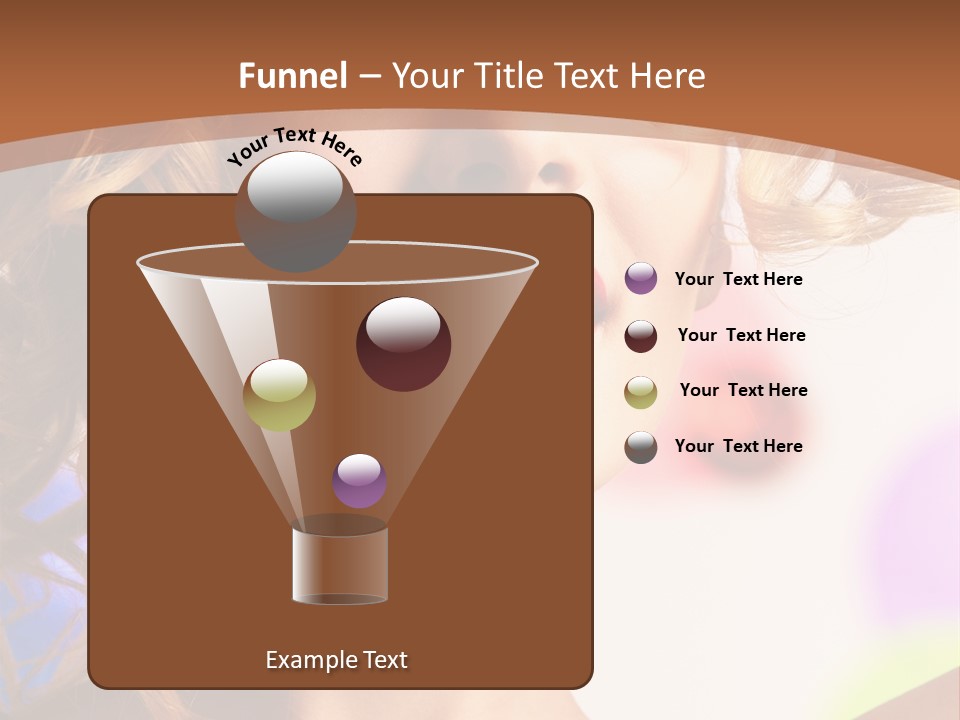 Funnel – Your Title Text Here

Your Text Here

Your Text Here

Your Text Here

Your Text Here

Your Text Here

Example Text